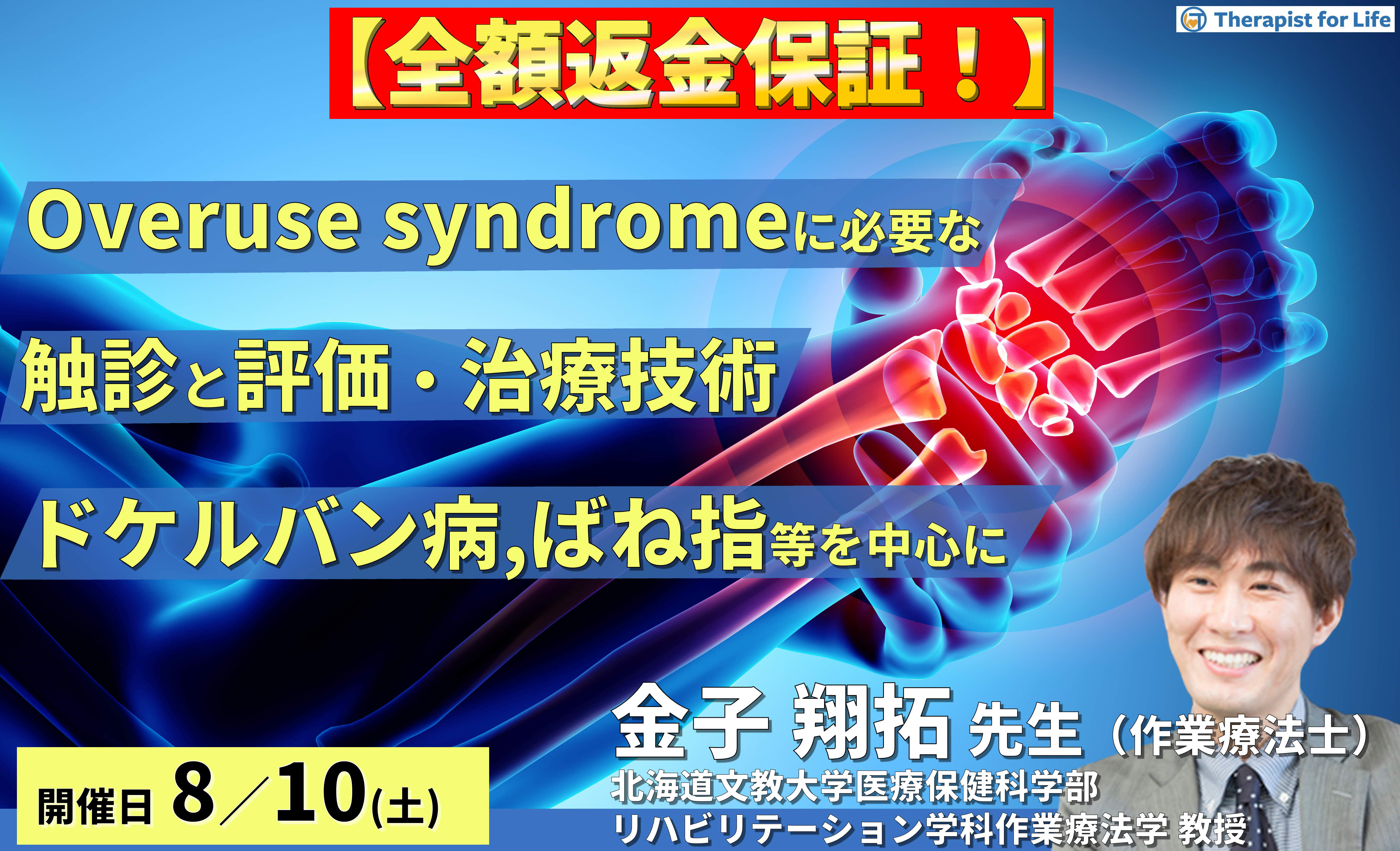 【全額返金保証！】

Therapist for Life

Overuse syndromeに必要な

触診と評価・治療技術

ドケルバン病,ばね指等を中心に

金子 翔拓 先生（作業療法士）
北海道文教大学医療保健科学部
リハビリテーション学科作業療法学 教授

開催日 8／10(土)